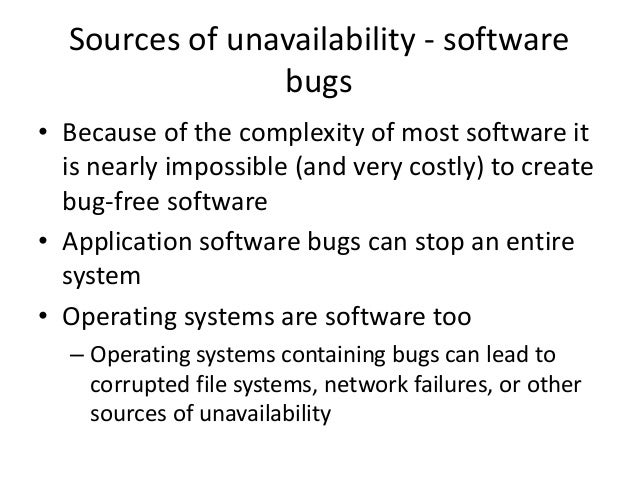 Sources of unavailability - software bugs

• Because of the complexity of most software it is nearly impossible (and very costly) to create bug-free software
• Application software bugs can stop an entire system
• Operating systems are software too
– Operating systems containing bugs can lead to corrupted file systems, network failures, or other sources of unavailability